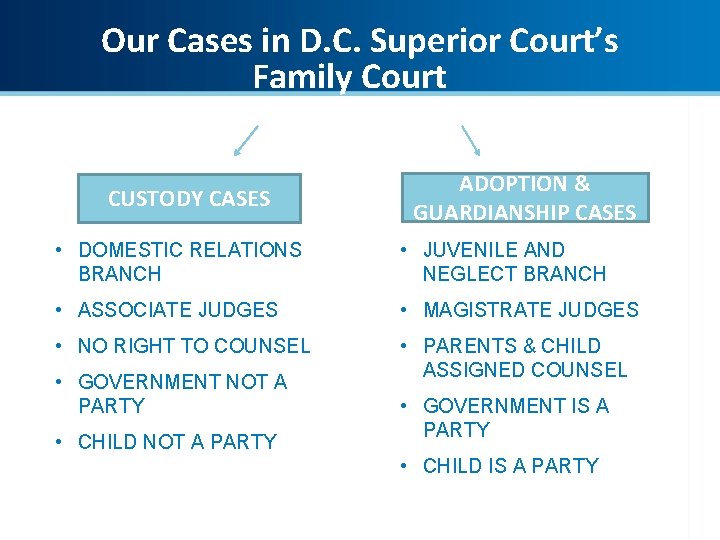 Our Cases in D.C. Superior Court's Family Court

CUSTODY CASES

• DOMESTIC RELATIONS BRANCH
• ASSOCIATE JUDGES
• NO RIGHT TO COUNSEL
• GOVERNMENT NOT A PARTY
• CHILD NOT A PARTY

ADOPTION & GUARDIANSHIP CASES

• JUVENILE AND NEGLECT BRANCH
• MAGISTRATE JUDGES
• PARENTS & CHILD ASSIGNED COUNSEL
• GOVERNMENT IS A PARTY
• CHILD IS A PARTY